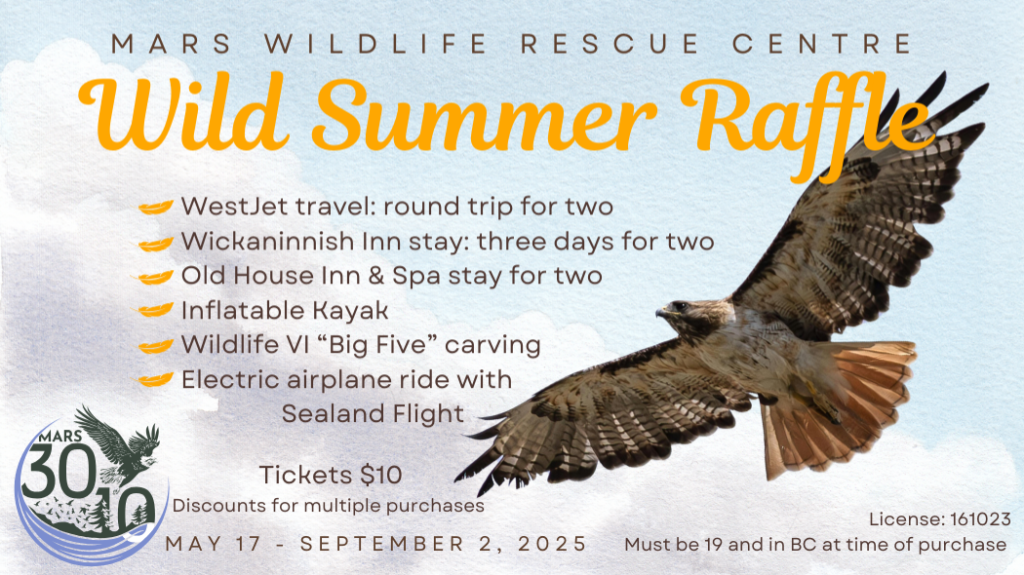 MARS WILDLIFE RESCUE CENTRE

Wild Summer Raffle

WestJet travel: round trip for two
Wickaninnish Inn stay: three days for two
Old House Inn & Spa stay for two
Inflatable Kayak
Wildlife VI "Big Five" carving
Electric airplane ride with Sealand Flight

MARS
30
10

Tickets $10
Discounts for multiple purchases

MAY 17 - SEPTEMBER 2, 2025

License: 161023
Must be 19 and in BC at time of purchase